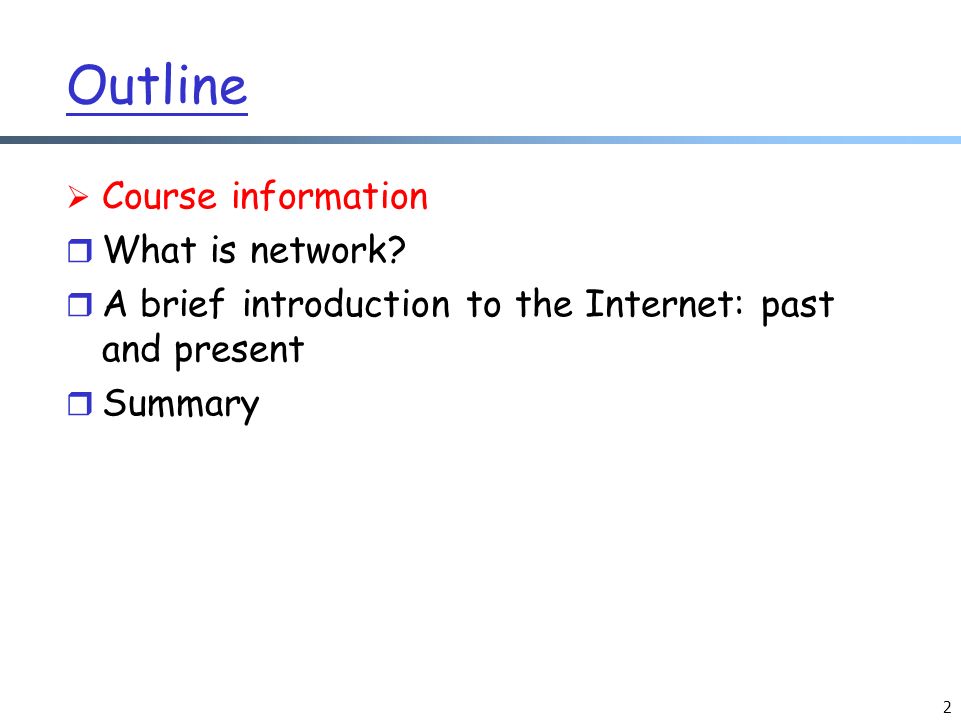 Outline

➢ Course information
❒ What is network?
❒ A brief introduction to the Internet: past and present
❒ Summary

2